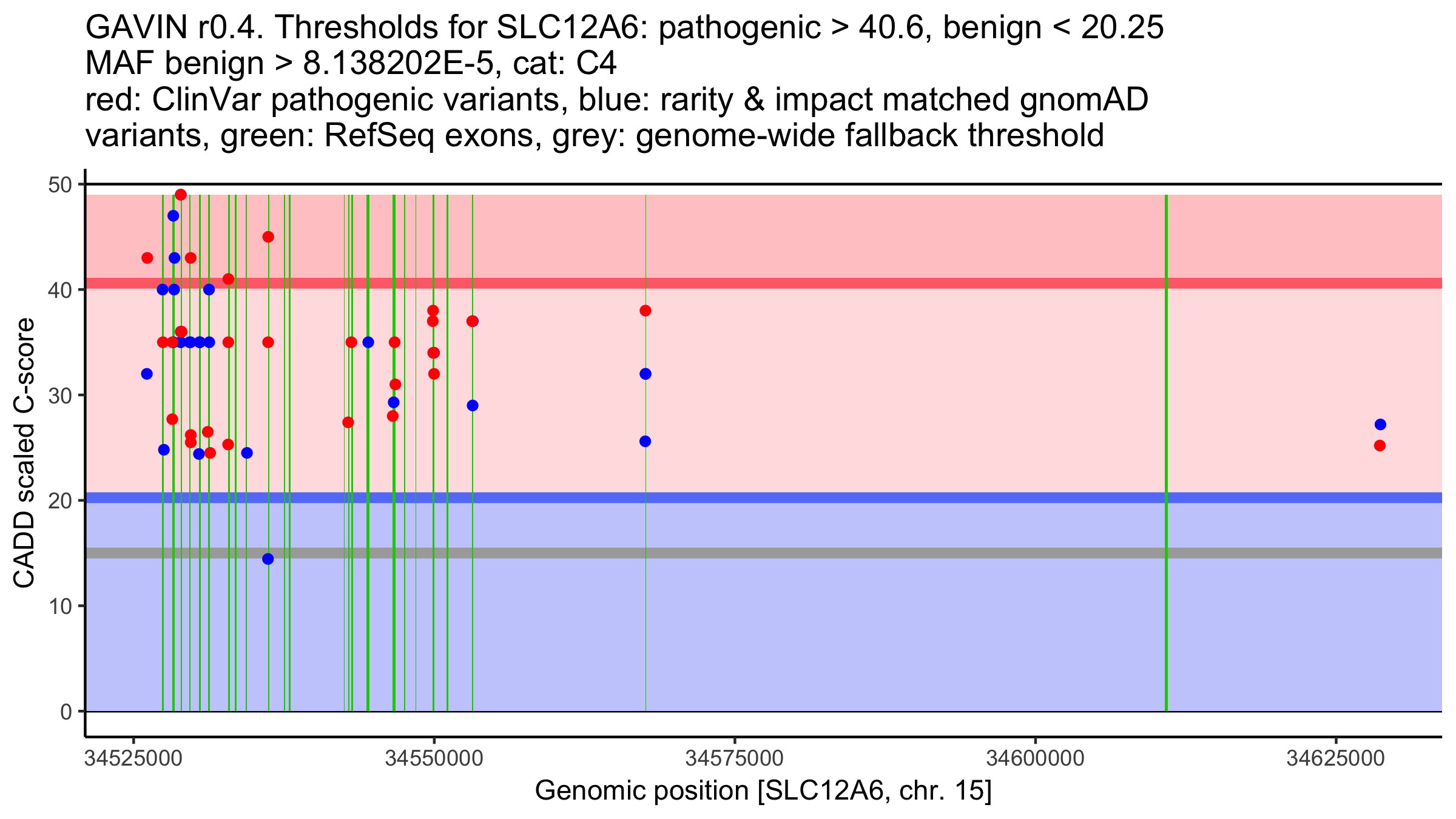 GAVIN r0.4. Thresholds for SLC12A6: pathogenic > 40.6, benign < 20.25
MAF benign > 8.138202E-5, cat: C4
red: ClinVar pathogenic variants, blue: rarity & impact matched gnomAD variants, green: RefSeq exons, grey: genome-wide fallback threshold

CADD scaled C-score

50
40
30
20
10
0

34525000
34550000
34575000
34600000
34625000

Genomic position [SLC12A6, chr. 15]